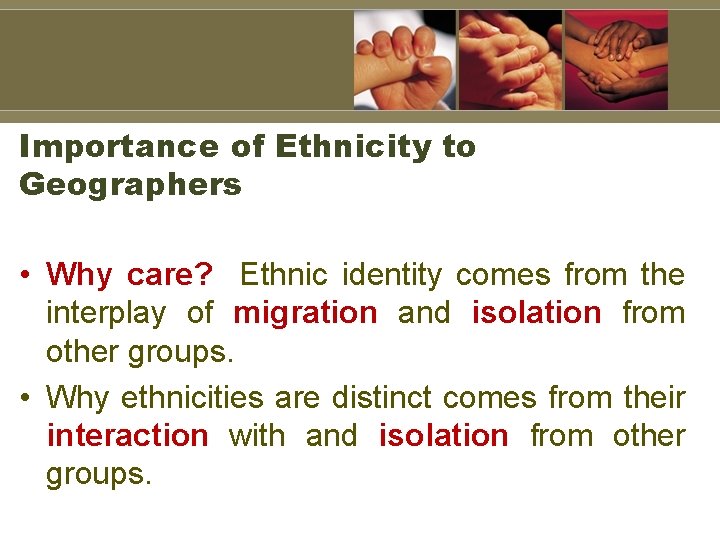 Importance of Ethnicity to Geographers

• Why care? Ethnic identity comes from the interplay of migration and isolation from other groups.

• Why ethnicities are distinct comes from their interaction with and isolation from other groups.